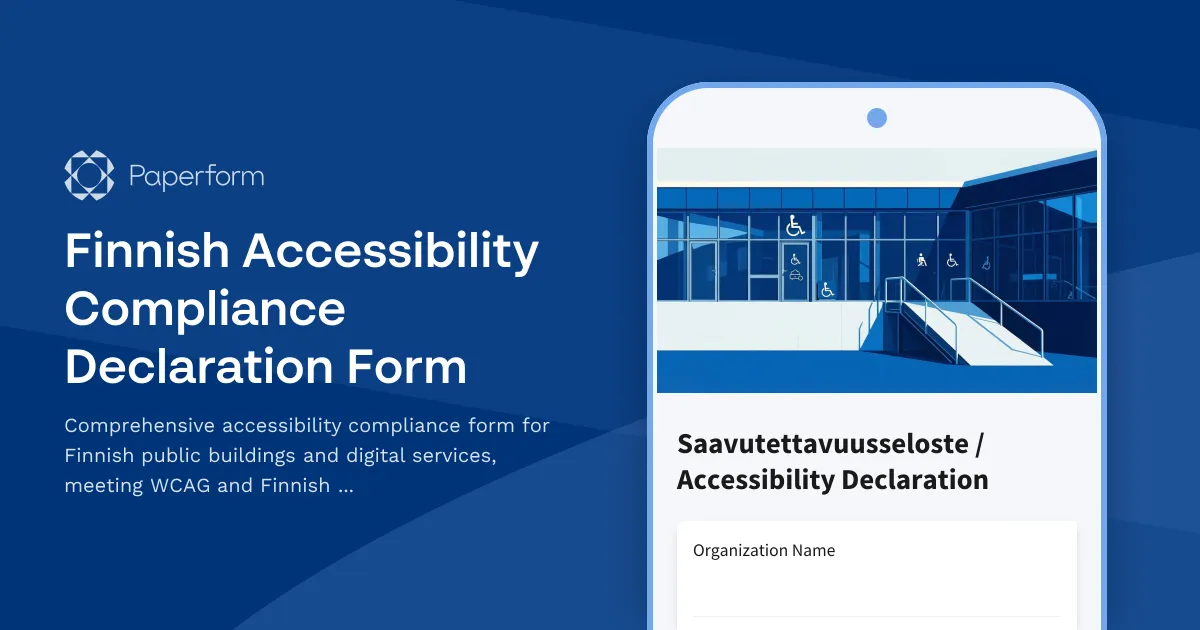 Paperform

Finnish Accessibility Compliance Declaration Form

Comprehensive accessibility compliance form for Finnish public buildings and digital services, meeting WCAG and Finnish ...

Saavutettavuusseloste / Accessibility Declaration

Organization Name